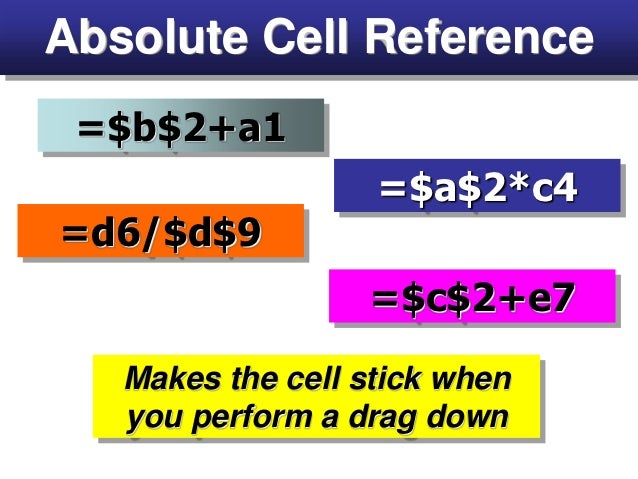 Absolute Cell Reference

=\$b\$2+a1

=\$a\$2*c4

=d6/\$d\$9

=\$c\$2+e7

Makes the cell stick when you perform a drag down